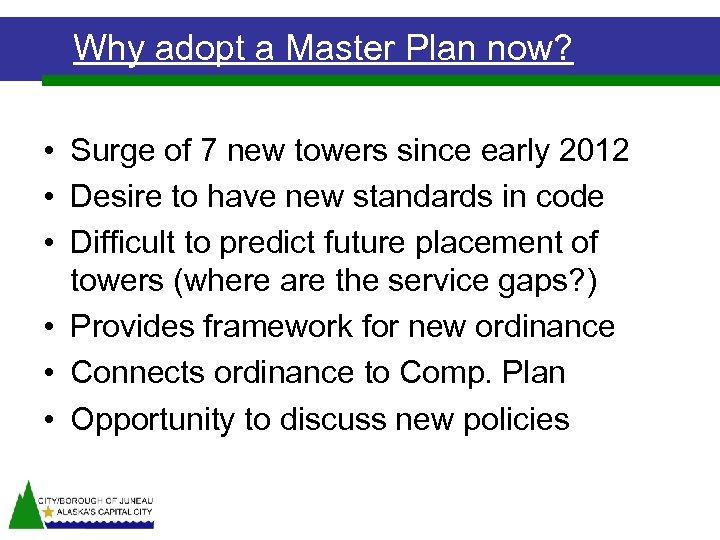 Why adopt a Master Plan now?

• Surge of 7 new towers since early 2012
• Desire to have new standards in code
• Difficult to predict future placement of towers (where are the service gaps?)
• Provides framework for new ordinance
• Connects ordinance to Comp. Plan
• Opportunity to discuss new policies

CITY/BOROUGH OF JUNEAU
ALASKA'S CAPITAL CITY